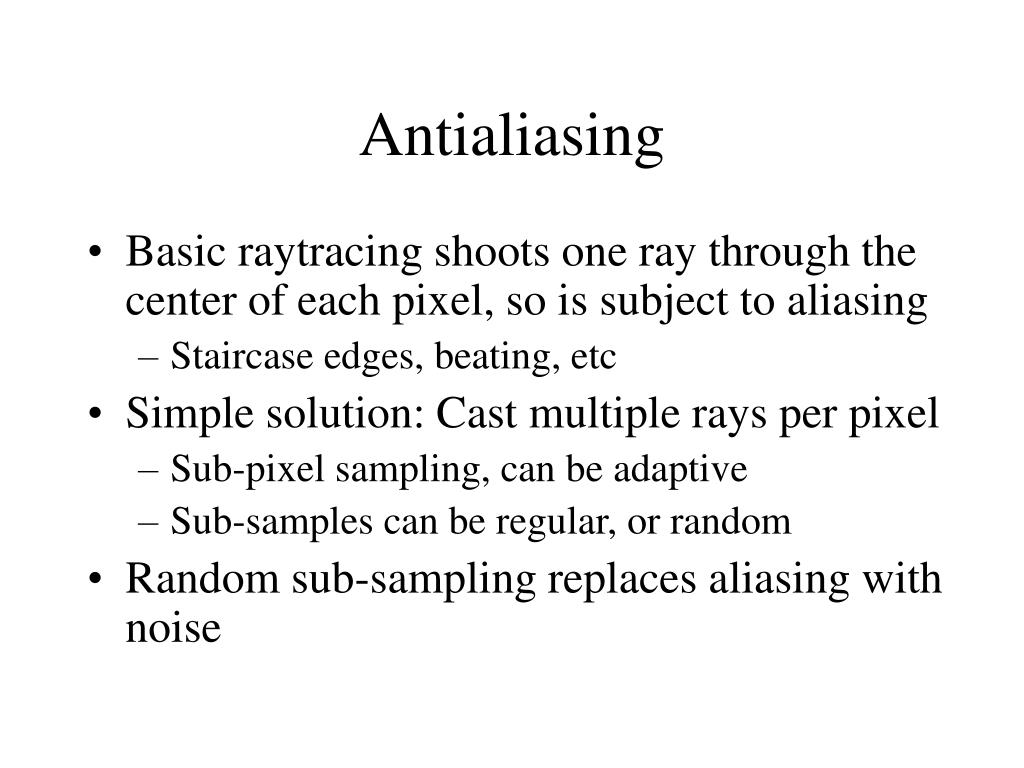 Antialiasing

• Basic raytracing shoots one ray through the center of each pixel, so is subject to aliasing
– Staircase edges, beating, etc
• Simple solution: Cast multiple rays per pixel
– Sub-pixel sampling, can be adaptive
– Sub-samples can be regular, or random
• Random sub-sampling replaces aliasing with noise